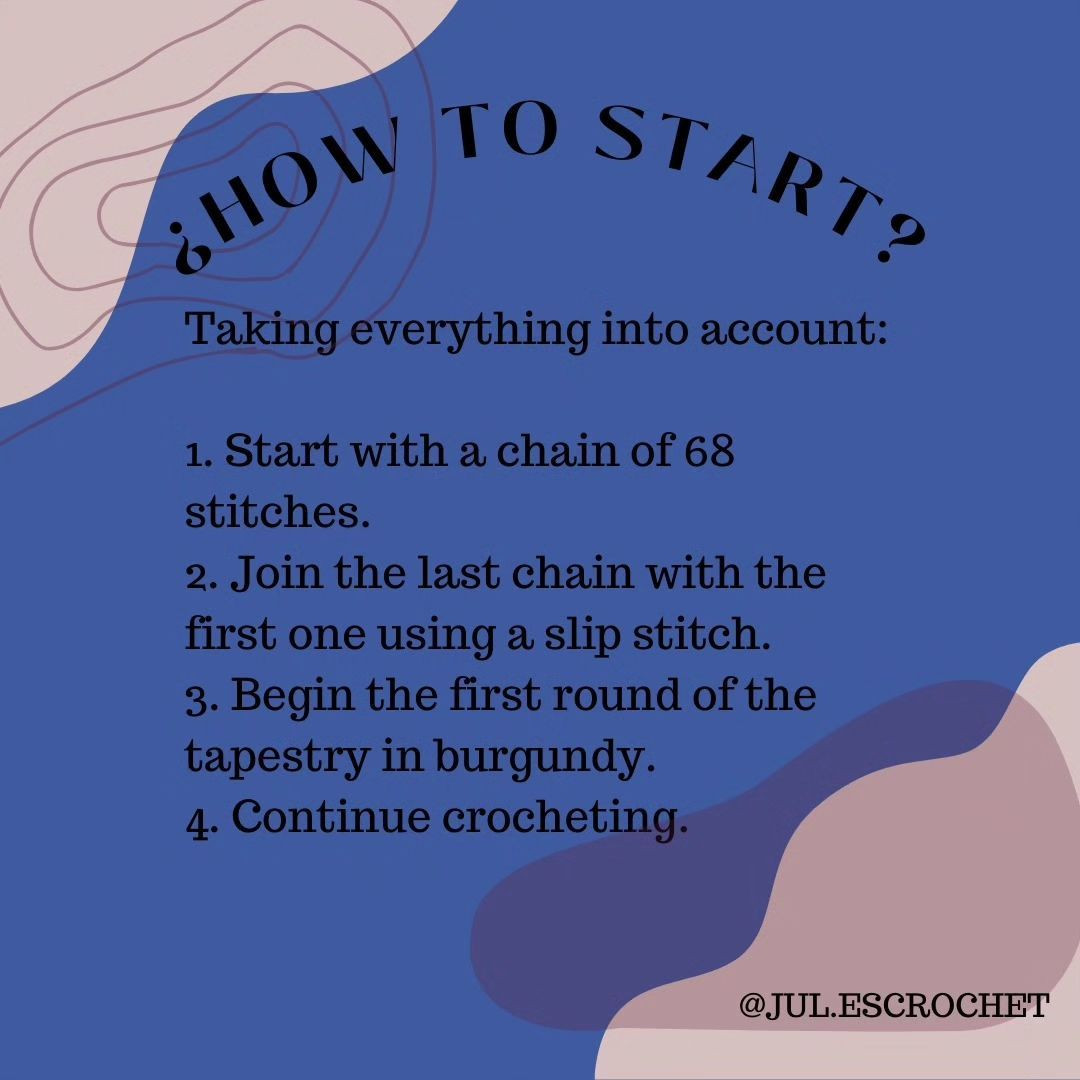 ¿HOW TO START?

Taking everything into account:

1. Start with a chain of 68 stitches.
2. Join the last chain with the first one using a slip stitch.
3. Begin the first round of the tapestry in burgundy.
4. Continue crocheting.

@JUL.ESCROCHET